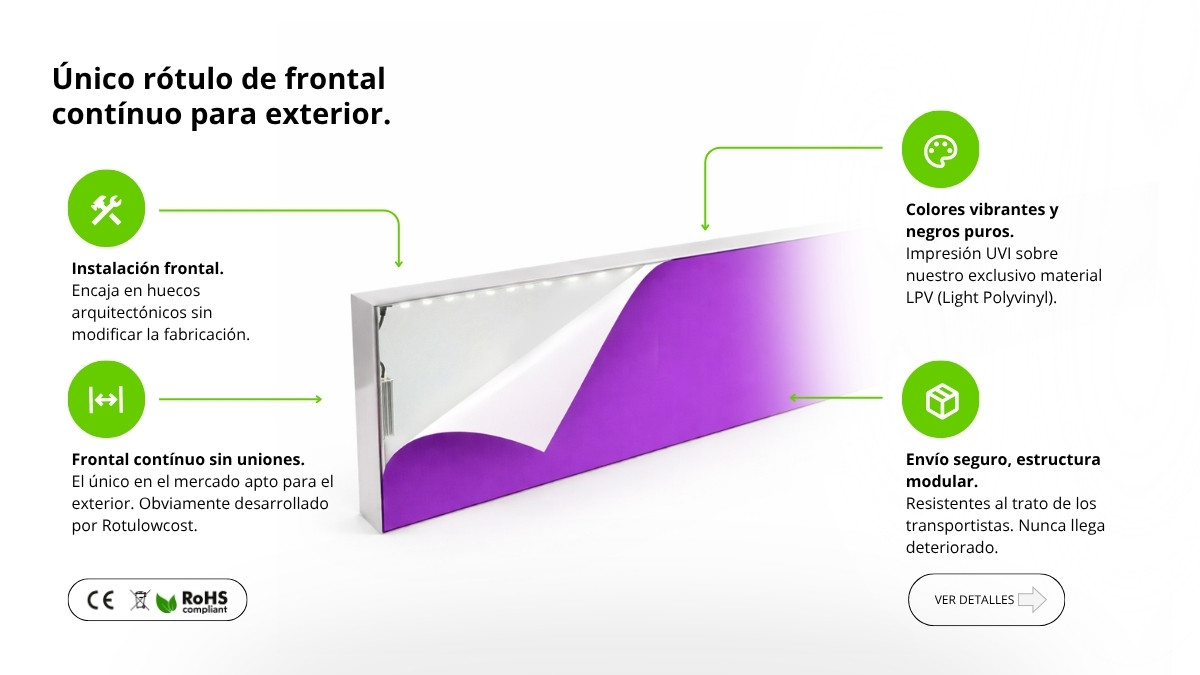 Único rótulo de frontal contínuo para exterior.

Instalación frontal.
Encaja en huecos arquitectónicos sin modificar la fabricación.

Frontal contínuo sin uniones.
El único en el mercado apto para el exterior. Obviamente desarrollado por Rotulowcost.

CE RoHS compliant

Colores vibrantes y negros puros.
Impresión UVI sobre nuestro exclusivo material LPV (Light Polyvinyl).

Envío seguro, estructura modular.
Resistentes al trato de los transportistas. Nunca llega deteriorado.

VER DETALLES